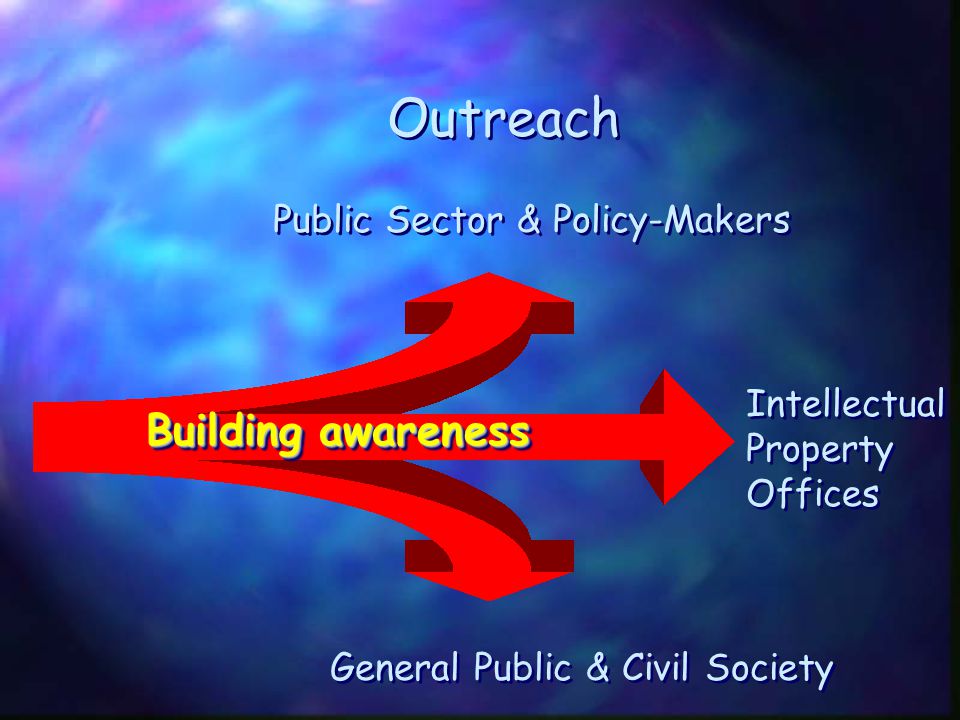 Outreach

Public Sector & Policy-Makers

Building awareness

Intellectual Property Offices

General Public & Civil Society